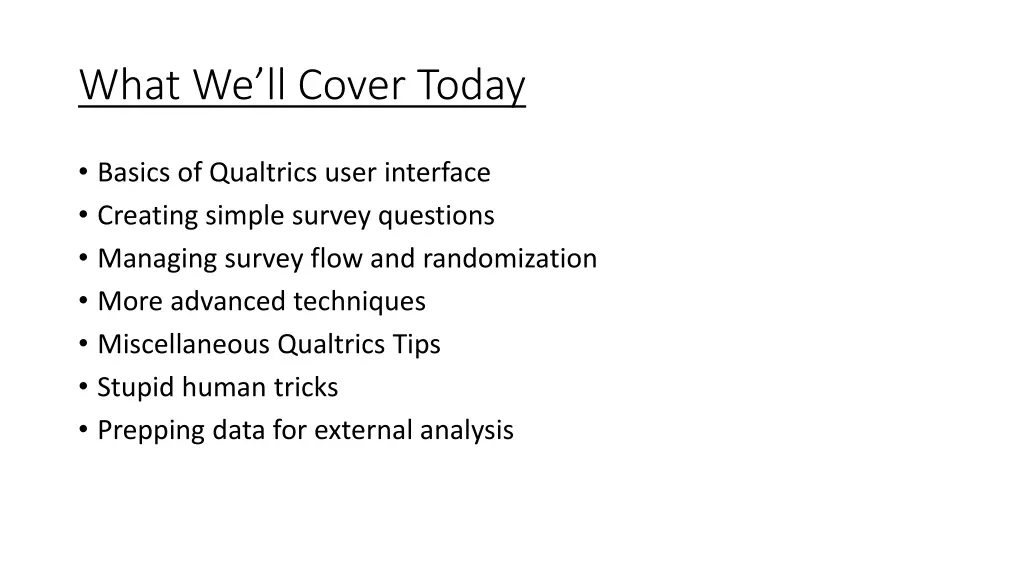 What We’ll Cover Today

• Basics of Qualtrics user interface
• Creating simple survey questions
• Managing survey flow and randomization
• More advanced techniques
• Miscellaneous Qualtrics Tips
• Stupid human tricks
• Prepping data for external analysis